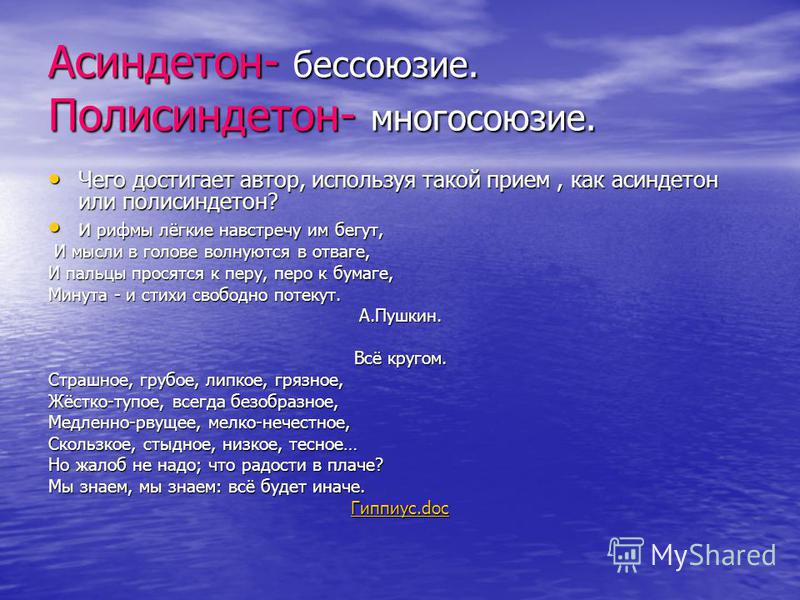 Асиндетон- бессоюзие.
Полисиндетон- многосоюзие.

• Чего достигает автор, используя такой прием , как асиндетон или полисиндетон?

• И рифмы лёгкие навстречу им бегут,
И мысли в голове волнуются в отваге,
И пальцы просятся к перу, перо к бумаге,
Минута - и стихи свободно потекут.
А.Пушкин.

Всё кругом.
Страшное, грубое, липкое, грязное,
Жёстко-тупое, всегда безобразное,
Медленно-рвущее, мелко-нечестное,
Скользкое, стыдное, низкое, тесное…
Но жалоб не надо; что радости в плаче?
Мы знаем, мы знаем: всё будет иначе.
Гиппиус.doc

MyShared